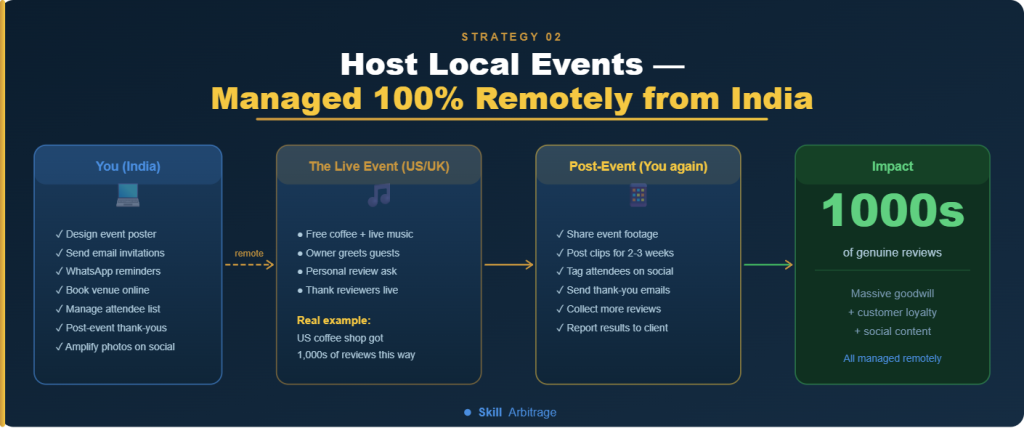 STRATEGY 02

Host Local Events —
Managed 100% Remotely from India

You (India)

✓ Design event poster
✓ Send email invitations
✓ WhatsApp reminders
✓ Book venue online
✓ Manage attendee list
✓ Post-event thank-yous
✓ Amplify photos on social

remote

The Live Event (US/UK)

● Free coffee + live music
● Owner greets guests
● Personal review ask
● Thank reviewers live

Real example:
US coffee shop got 1,000s of reviews this way

Post-Event (You again)

✓ Share event footage
✓ Post clips for 2-3 weeks
✓ Tag attendees on social
✓ Send thank-you emails
✓ Collect more reviews
✓ Report results to client

Impact

1000s

of genuine reviews

Massive goodwill
+ customer loyalty
+ social content

All managed remotely

● Skill Arbitrage